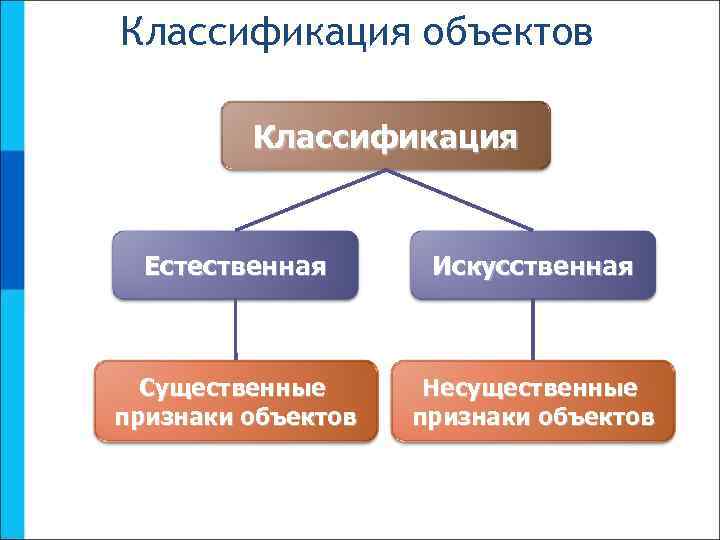 Классификация объектов

Классификация

Естественная

Искусственная

Существенные признаки объектов

Несущественные признаки объектов